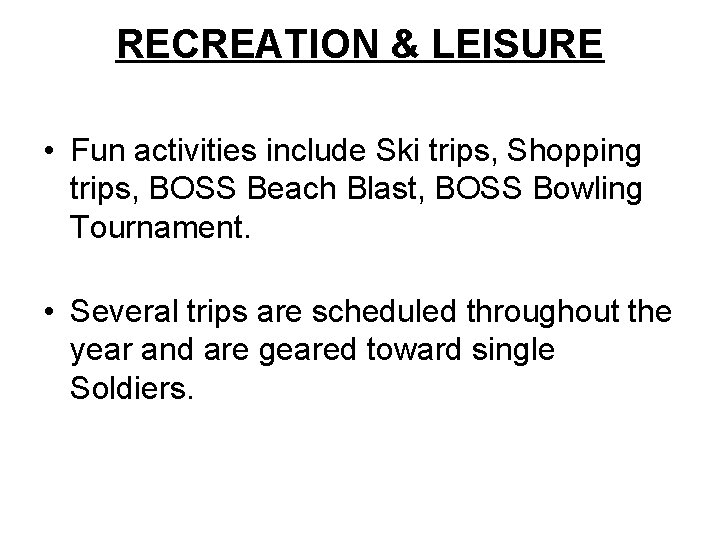 RECREATION & LEISURE

• Fun activities include Ski trips, Shopping trips, BOSS Beach Blast, BOSS Bowling Tournament.

• Several trips are scheduled throughout the year and are geared toward single Soldiers.